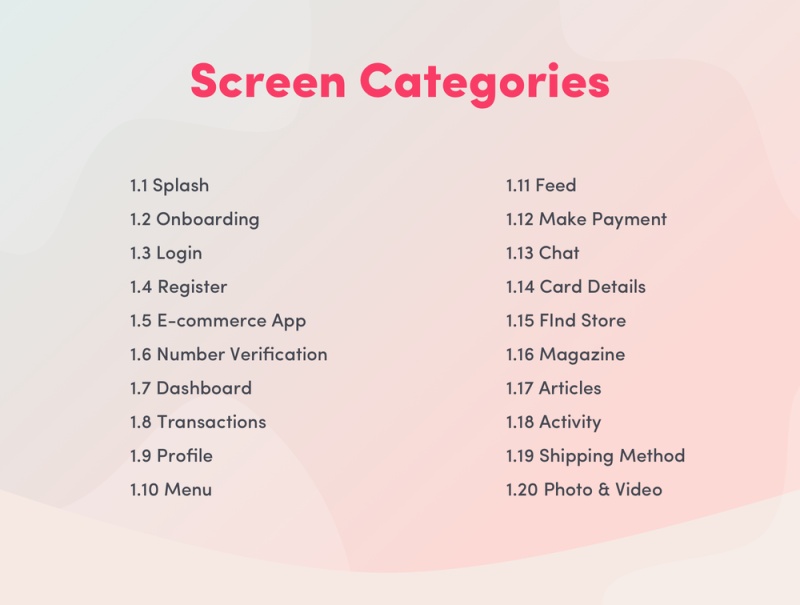 Screen Categories

1.1 Splash
1.2 Onboarding
1.3 Login
1.4 Register
1.5 E-commerce App
1.6 Number Verification
1.7 Dashboard
1.8 Transactions
1.9 Profile
1.10 Menu

1.11 Feed
1.12 Make Payment
1.13 Chat
1.14 Card Details
1.15 FInd Store
1.16 Magazine
1.17 Articles
1.18 Activity
1.19 Shipping Method
1.20 Photo & Video